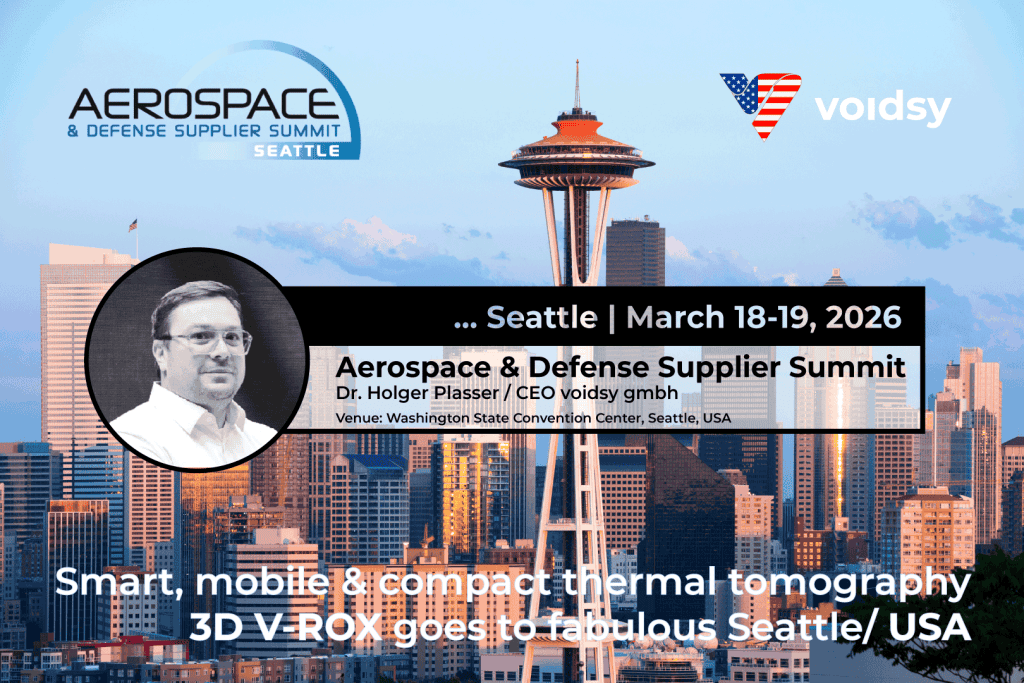 AEROSPACE
& DEFENSE SUPPLIER SUMMIT
SEATTLE

voidsy

... Seattle | March 18-19, 2026

Aerospace & Defense Supplier Summit
Dr. Holger Plasser / CEO voidsy gmbh
Venue: Washington State Convention Center, Seattle, USA

Smart, mobile & compact thermal tomography
3D V-ROX goes to fabulous Seattle/ USA